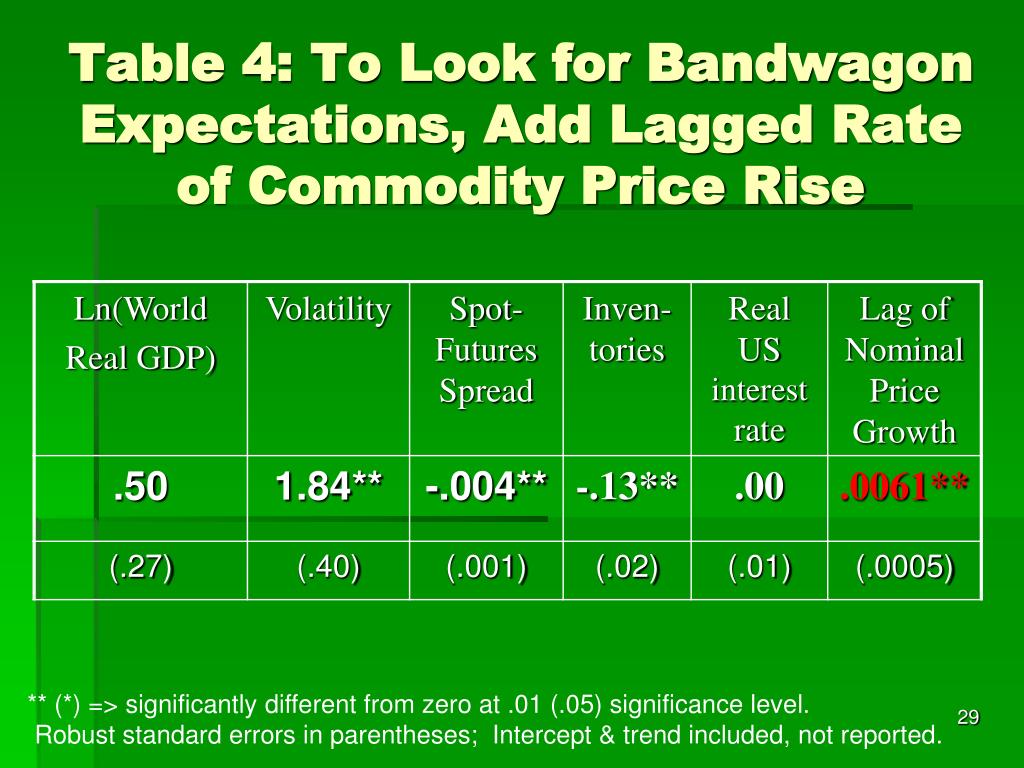 Table 4: To Look for Bandwagon Expectations, Add Lagged Rate of Commodity Price Rise

| Ln(World Real GDP) | Volatility | Spot-Futures Spread | Inventories | Real US interest rate | Lag of Nominal Price Growth |
|---|---|---|---|---|---|
| .50 | 1.84** | -.004** | -.13** | .00 | .0061** |
| (.27) | (.40) | (.001) | (.02) | (.01) | (.0005) |

** (*) => significantly different from zero at .01 (.05) significance level.
Robust standard errors in parentheses; Intercept & trend included, not reported.

29